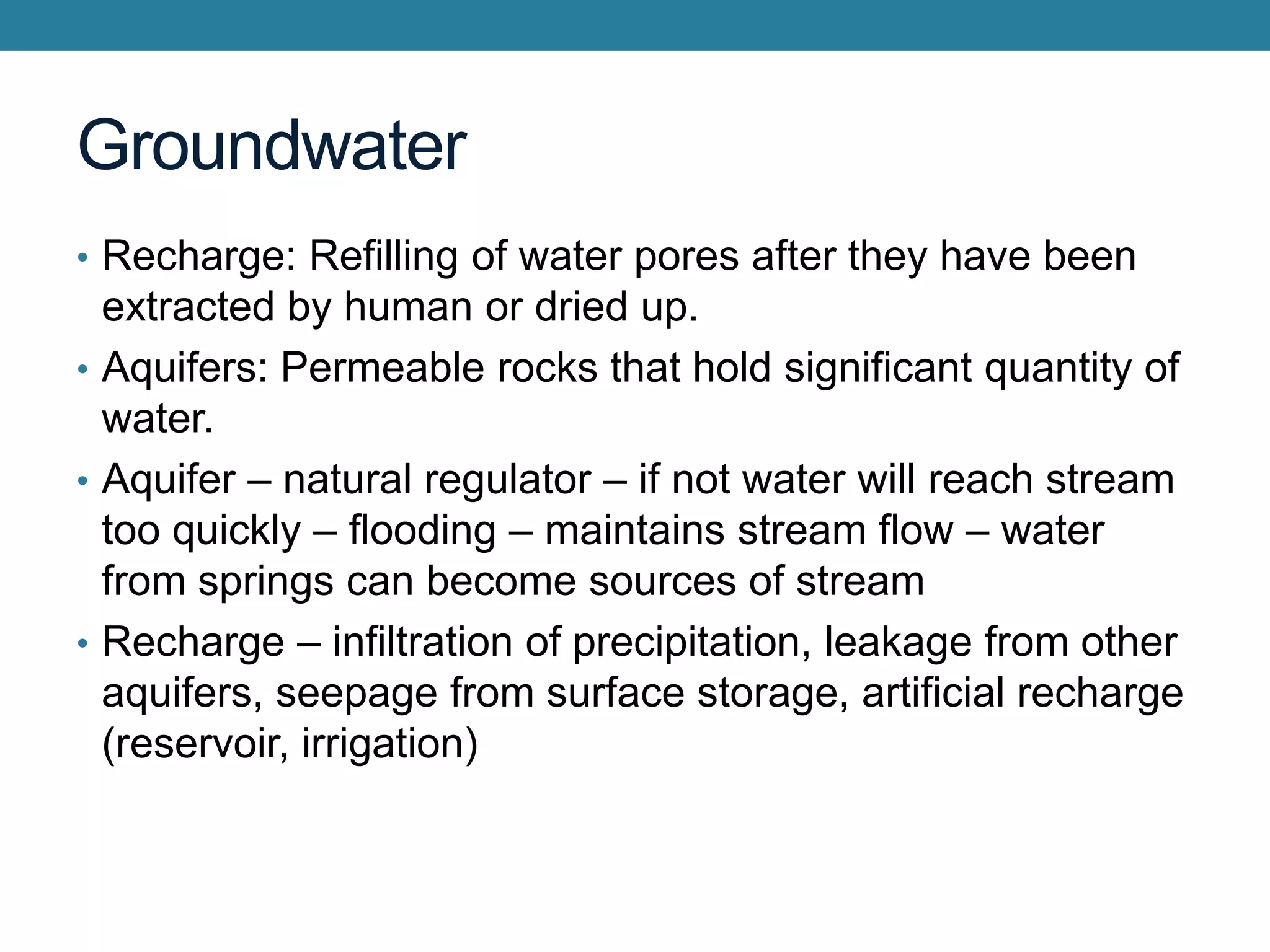 Groundwater

• Recharge: Refilling of water pores after they have been extracted by human or dried up.

• Aquifers: Permeable rocks that hold significant quantity of water.

• Aquifer – natural regulator – if not water will reach stream too quickly – flooding – maintains stream flow – water from springs can become sources of stream

• Recharge – infiltration of precipitation, leakage from other aquifers, seepage from surface storage, artificial recharge (reservoir, irrigation)